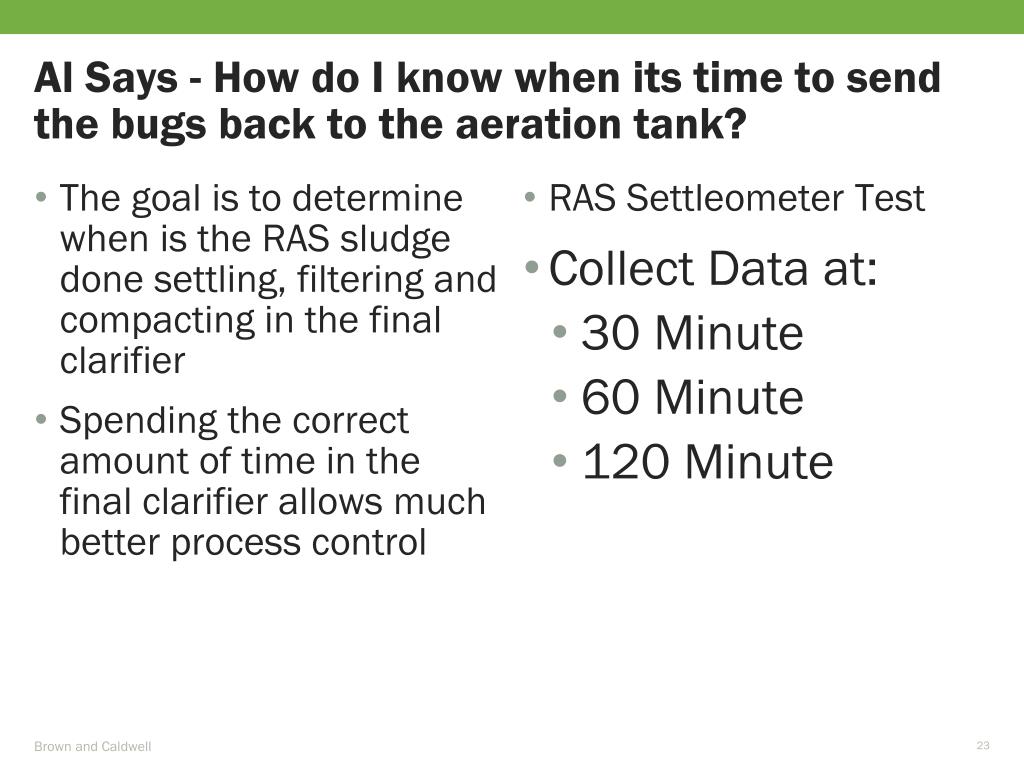 Al Says - How do I know when its time to send the bugs back to the aeration tank?

• The goal is to determine when is the RAS sludge done settling, filtering and compacting in the final clarifier

• Spending the correct amount of time in the final clarifier allows much better process control

• RAS Settleometer Test

• Collect Data at:
  • 30 Minute
  • 60 Minute
  • 120 Minute

Brown and Caldwell

23